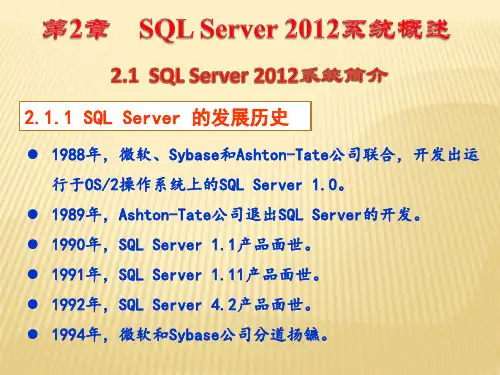 第2章 SQL Server 2012系统概述

2.1 SQL Server 2012系统简介

2.1.1 SQL Server 的发展历史

● 1988年，微软、Sybase和Ashton-Tate公司联合，开发出运行于OS/2操作系统上的SQL Server 1.0。
● 1989年，Ashton-Tate公司退出SQL Server的开发。
● 1990年，SQL Server 1.1产品面世。
● 1991年，SQL Server 1.11产品面世。
● 1992年，SQL Server 4.2产品面世。
● 1994年，微软和Sybase公司分道扬镳。